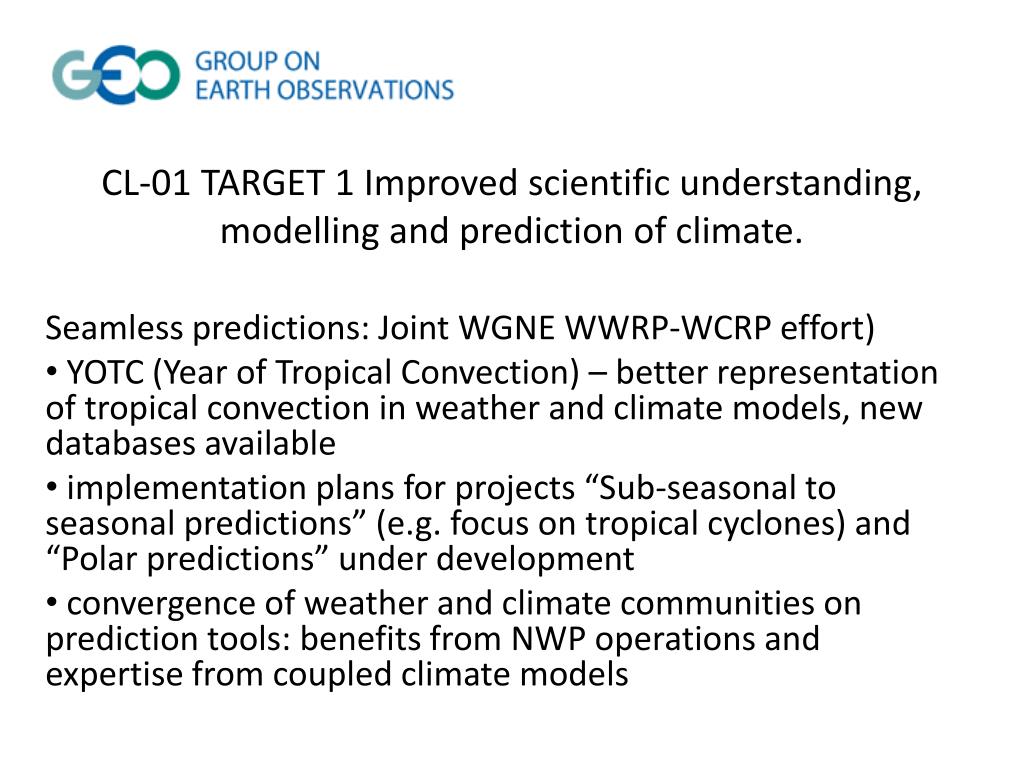 GEO GROUP ON EARTH OBSERVATIONS

CL-01 TARGET 1 Improved scientific understanding, modelling and prediction of climate.

Seamless predictions: Joint WGNE WWRP-WCRP effort)

• YOTC (Year of Tropical Convection) – better representation of tropical convection in weather and climate models, new databases available

• implementation plans for projects “Sub-seasonal to seasonal predictions” (e.g. focus on tropical cyclones) and “Polar predictions” under development

• convergence of weather and climate communities on prediction tools: benefits from NWP operations and expertise from coupled climate models